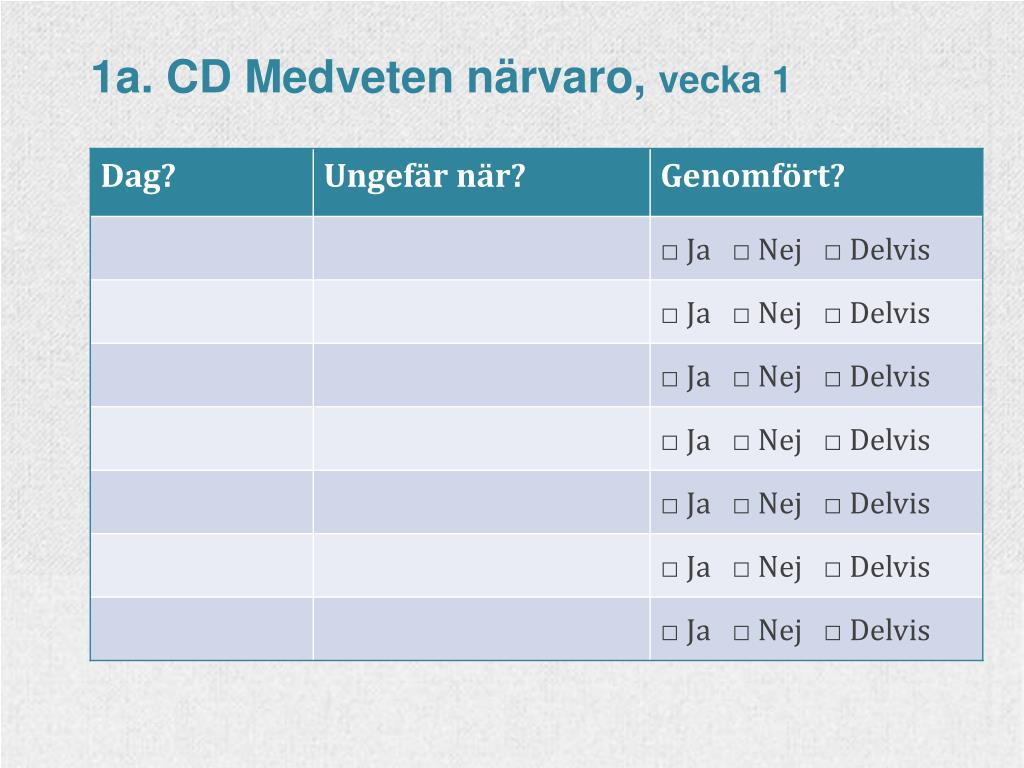 1a. CD Medveten närvaro, vecka 1

| Dag? | Ungefär när? | Genomfört? |
|---|---|---|
| | | □ Ja □ Nej □ Delvis |
| | | □ Ja □ Nej □ Delvis |
| | | □ Ja □ Nej □ Delvis |
| | | □ Ja □ Nej □ Delvis |
| | | □ Ja □ Nej □ Delvis |
| | | □ Ja □ Nej □ Delvis |
| | | □ Ja □ Nej □ Delvis |